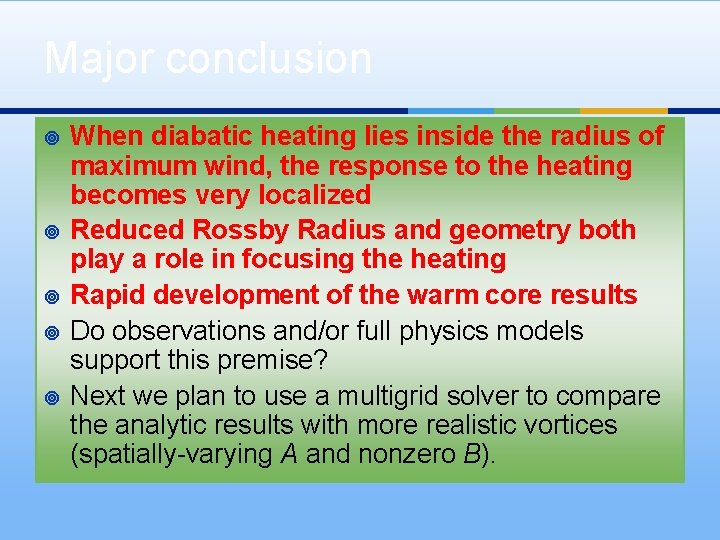 Major conclusion

When diabatic heating lies inside the radius of maximum wind, the response to the heating becomes very localized

Reduced Rossby Radius and geometry both play a role in focusing the heating

Rapid development of the warm core results

Do observations and/or full physics models support this premise?

Next we plan to use a multigrid solver to compare the analytic results with more realistic vortices (spatially-varying $A$ and nonzero $B$).